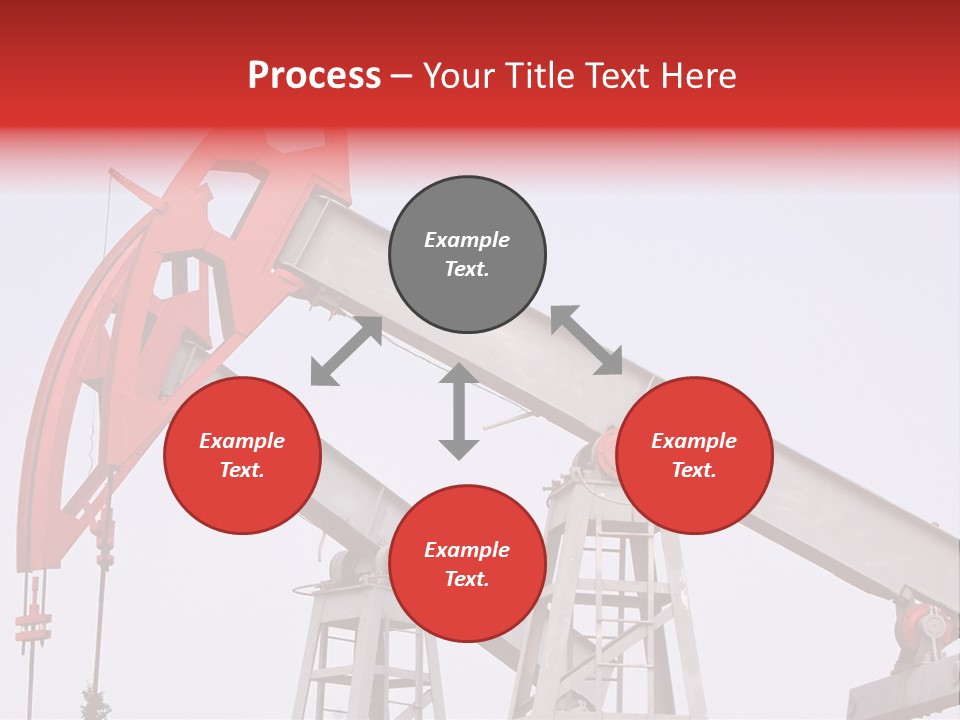 Process – Your Title Text Here

Example Text.

Example Text.

Example Text.

Example Text.